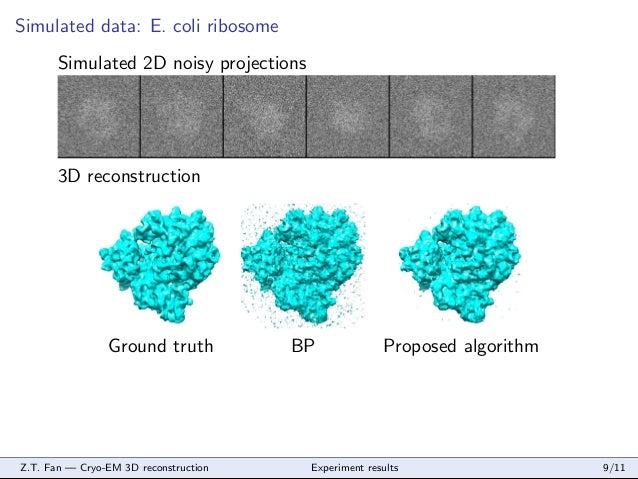 Simulated data: E. coli ribosome

Simulated 2D noisy projections

3D reconstruction

Ground truth

BP

Proposed algorithm

Z.T. Fan — Cryo-EM 3D reconstruction

Experiment results

9/11